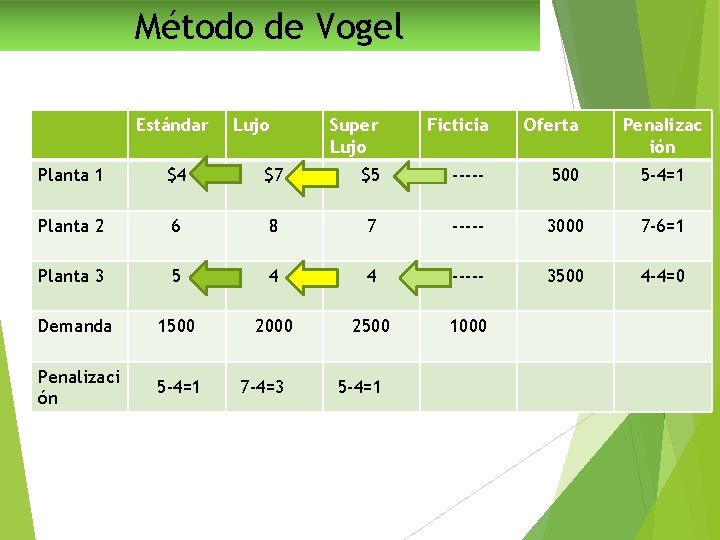 Método de Vogel

|  | Estándar | Lujo | Super Lujo | Ficticia | Oferta | Penalización |
|---|---|---|---|---|---|---|
| Planta 1 | \$4 | \$7 | \$5 | ----- | 500 | 5-4=1 |
| Planta 2 | 6 | 8 | 7 | ----- | 3000 | 7-6=1 |
| Planta 3 | 5 | 4 | 4 | ----- | 3500 | 4-4=0 |
| Demanda | 1500 | 2000 | 2500 | 1000 |  |  |
| Penalización | 5-4=1 | 7-4=3 | 5-4=1 |  |  |  |